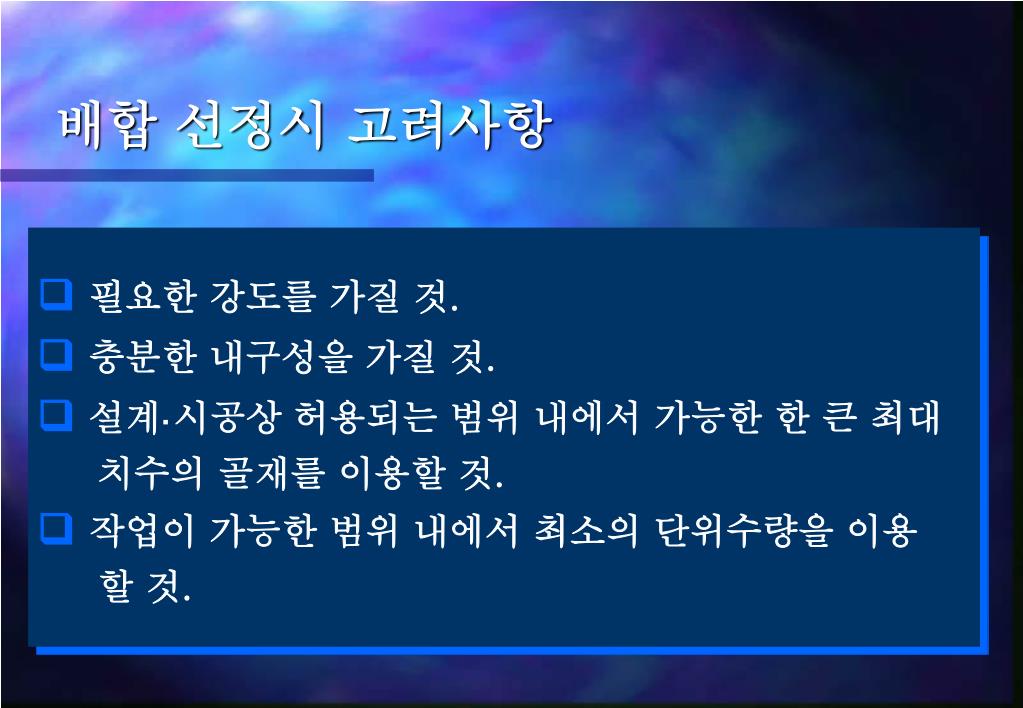 배합 선정시 고려사항

❑ 필요한 강도를 가질 것.

❑ 충분한 내구성을 가질 것.

❑ 설계·시공상 허용되는 범위 내에서 가능한 한 큰 최대 치수의 골재를 이용할 것.

❑ 작업이 가능한 범위 내에서 최소의 단위수량을 이용할 것.